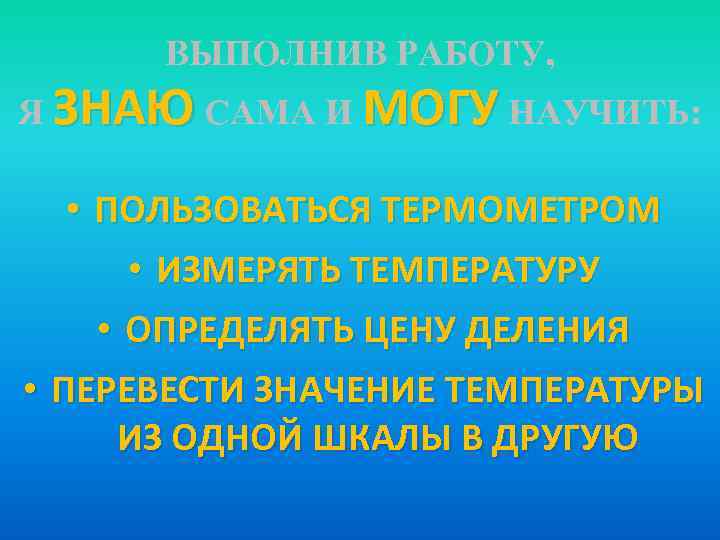 ВЫПОЛНИВ РАБОТУ,
Я ЗНАЮ САМА И МОГУ НАУЧИТЬ:

• ПОЛЬЗОВАТЬСЯ ТЕРМОМЕТРОМ
• ИЗМЕРЯТЬ ТЕМПЕРАТУРУ
• ОПРЕДЕЛЯТЬ ЦЕНУ ДЕЛЕНИЯ
• ПЕРЕВЕСТИ ЗНАЧЕНИЕ ТЕМПЕРАТУРЫ ИЗ ОДНОЙ ШКАЛЫ В ДРУГУЮ